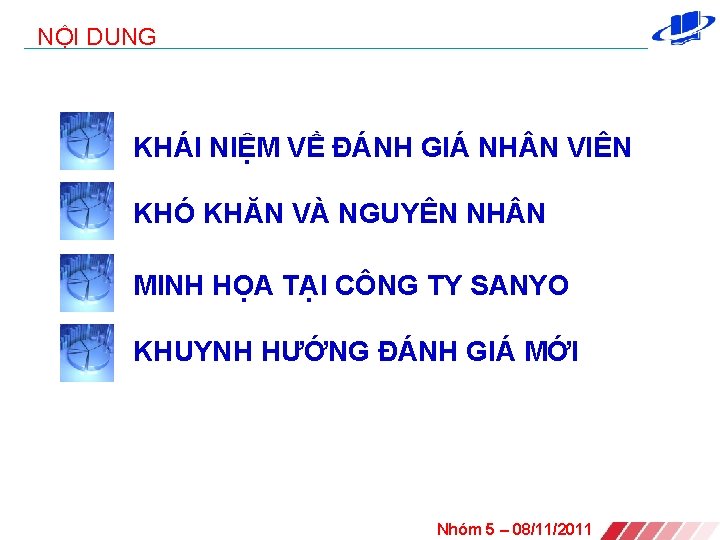 NỘI DUNG

KHÁI NIỆM VỀ ĐÁNH GIÁ NHÂN VIÊN

KHÓ KHĂN VÀ NGUYÊN NHÂN

MINH HỌA TẠI CÔNG TY SANYO

KHUYNH HƯỚNG ĐÁNH GIÁ MỚI

Nhóm 5 – 08/11/2011